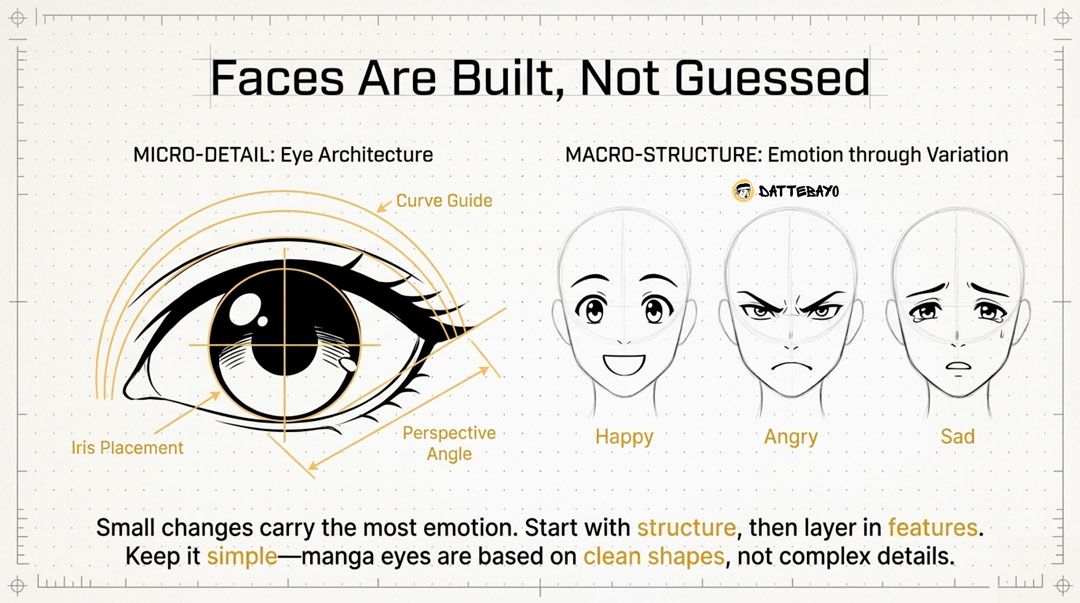 Faces Are Built, Not Guessed

MICRO-DETAIL: Eye Architecture

Curve Guide

Iris Placement

Perspective Angle

MACRO-STRUCTURE: Emotion through Variation

DATTEBAYO

Happy

Angry

Sad

Small changes carry the most emotion. Start with structure, then layer in features. Keep it simple—manga eyes are based on clean shapes, not complex details.